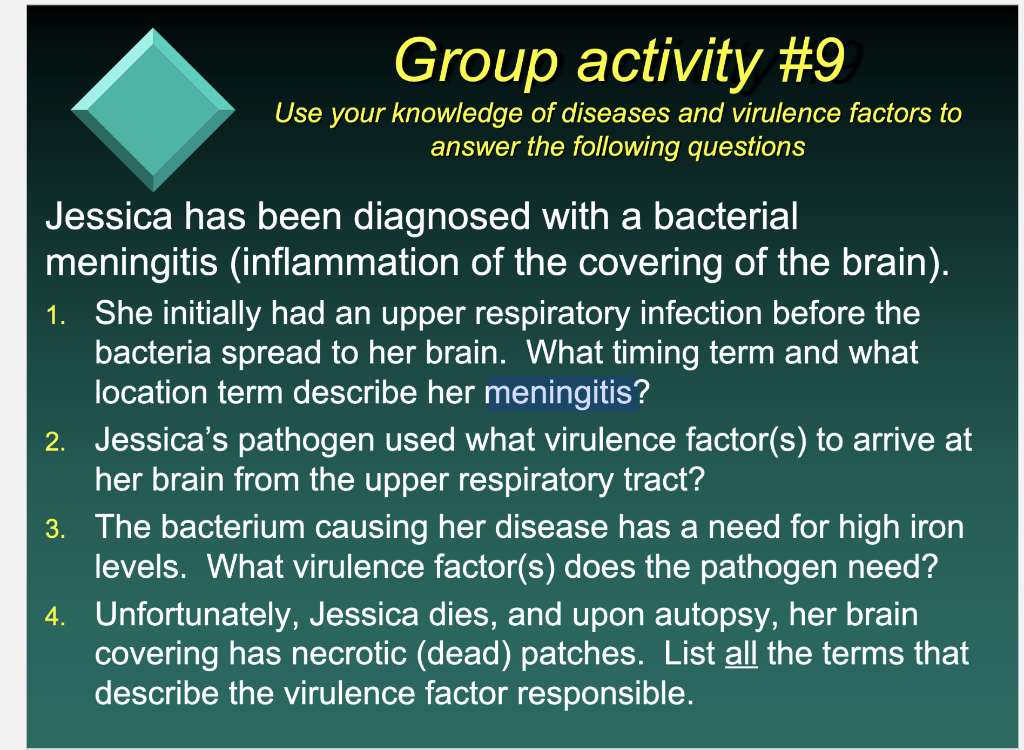 Group activity #9
Use your knowledge of diseases and virulence factors to answer the following questions

Jessica has been diagnosed with a bacterial meningitis (inflammation of the covering of the brain).

1. She initially had an upper respiratory infection before the bacteria spread to her brain. What timing term and what location term describe her meningitis?
2. Jessica's pathogen used what virulence factor(s) to arrive at her brain from the upper respiratory tract?
3. The bacterium causing her disease has a need for high iron levels. What virulence factor(s) does the pathogen need?
4. Unfortunately, Jessica dies, and upon autopsy, her brain covering has necrotic (dead) patches. List all the terms that describe the virulence factor responsible.